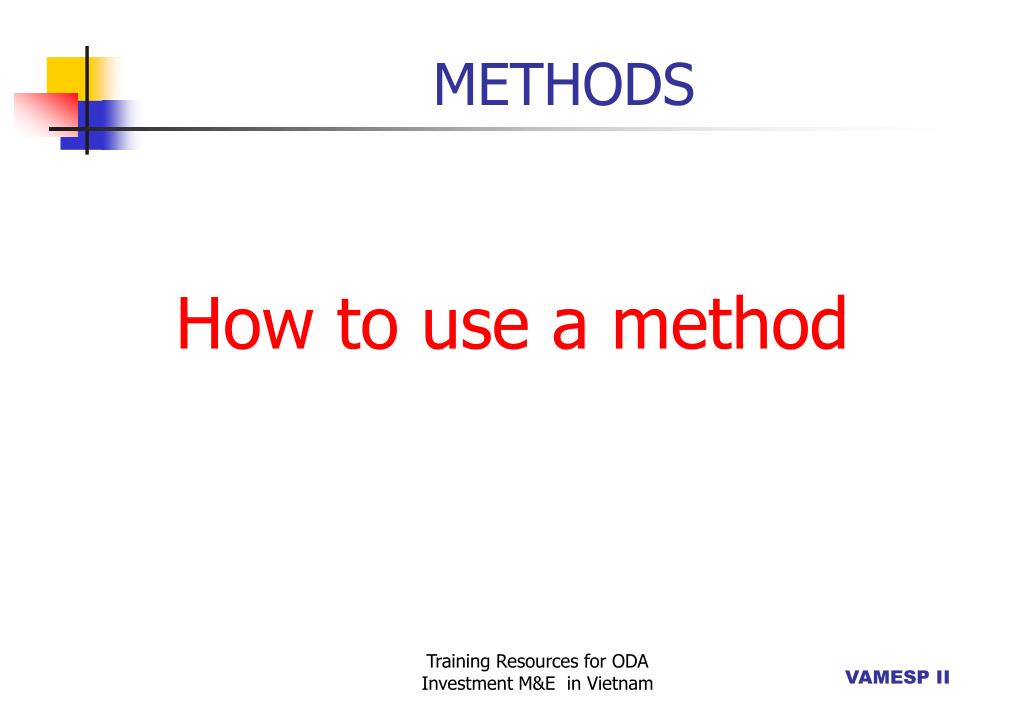 METHODS

How to use a method

Training Resources for ODA Investment M&E in Vietnam

VAMESP II